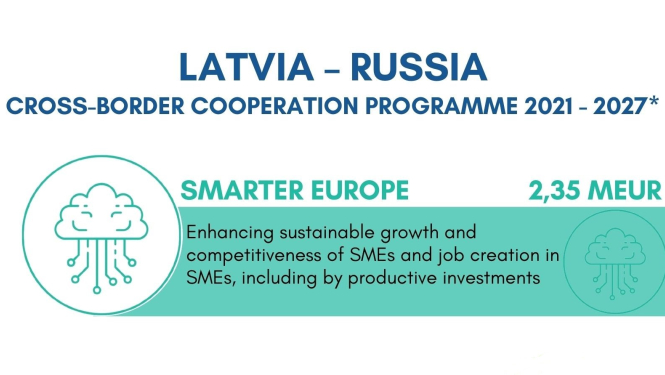 LATVIA – RUSSIA
CROSS-BORDER COOPERATION PROGRAMME 2021 - 2027*

SMARTER EUROPE

2,35 MEUR

Enhancing sustainable growth and competitiveness of SMEs and job creation in SMEs, including by productive investments